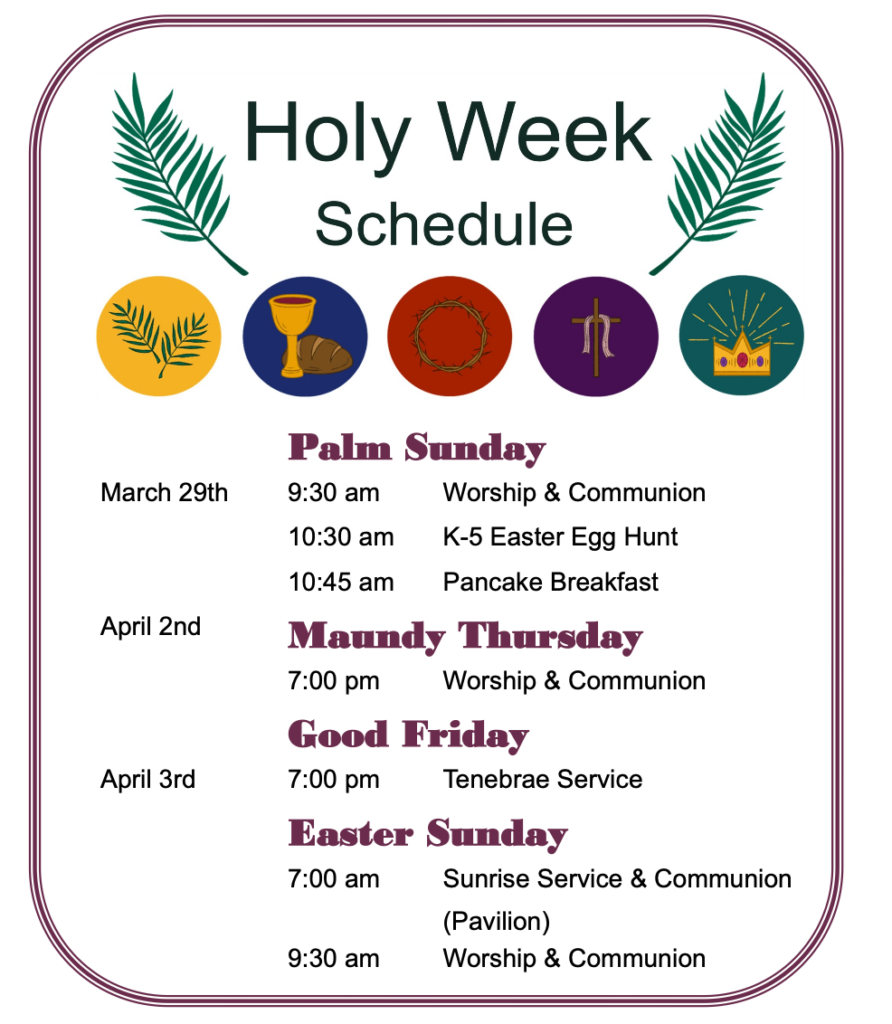 Holy Week
Schedule

Palm Sunday

March 29th 9:30 am Worship & Communion
10:30 am K-5 Easter Egg Hunt
10:45 am Pancake Breakfast

April 2nd
Maundy Thursday
7:00 pm Worship & Communion

Good Friday
April 3rd 7:00 pm Tenebrae Service

Easter Sunday
7:00 am Sunrise Service & Communion (Pavilion)
9:30 am Worship & Communion